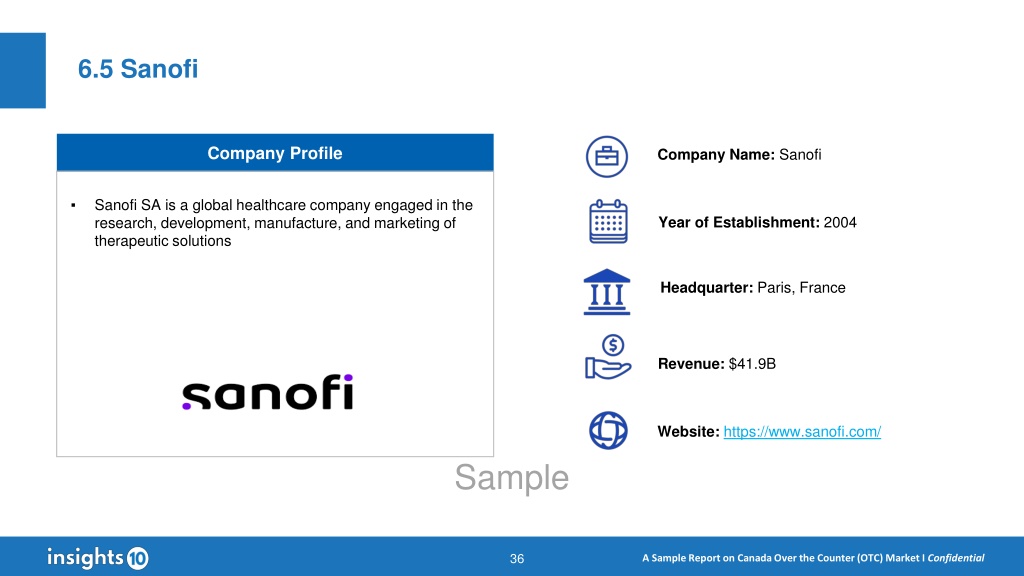 6.5 Sanofi

Company Profile

▪ Sanofi SA is a global healthcare company engaged in the research, development, manufacture, and marketing of therapeutic solutions

sanofi

Company Name: Sanofi

Year of Establishment: 2004

Headquarter: Paris, France

Revenue: $41.9B

Website: https://www.sanofi.com/

Sample

insights 10

36

A Sample Report on Canada Over the Counter (OTC) Market I Confidential